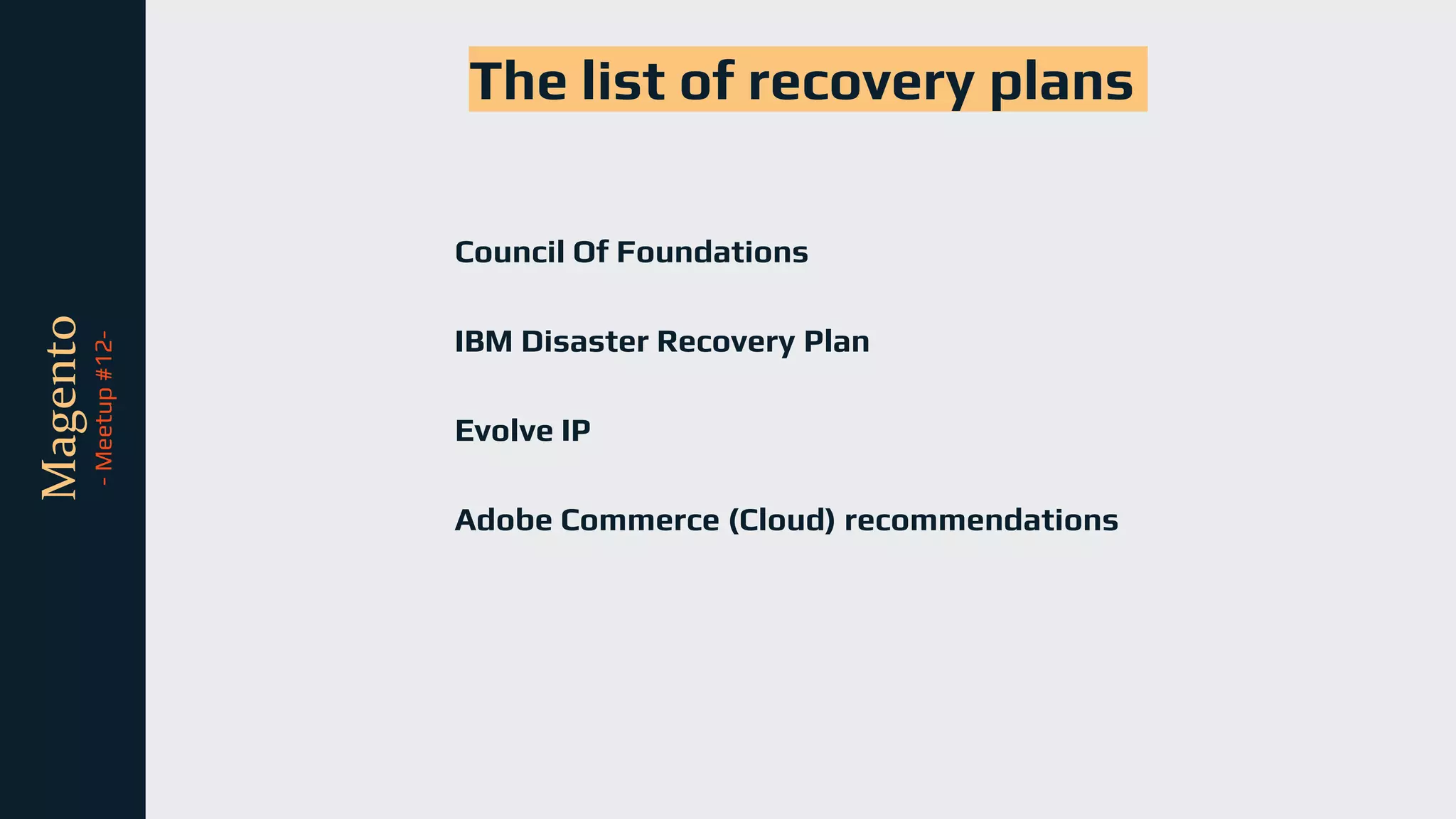 Magento
- Meetup #12-

The list of recovery plans

Council Of Foundations

IBM Disaster Recovery Plan

Evolve IP

Adobe Commerce (Cloud) recommendations